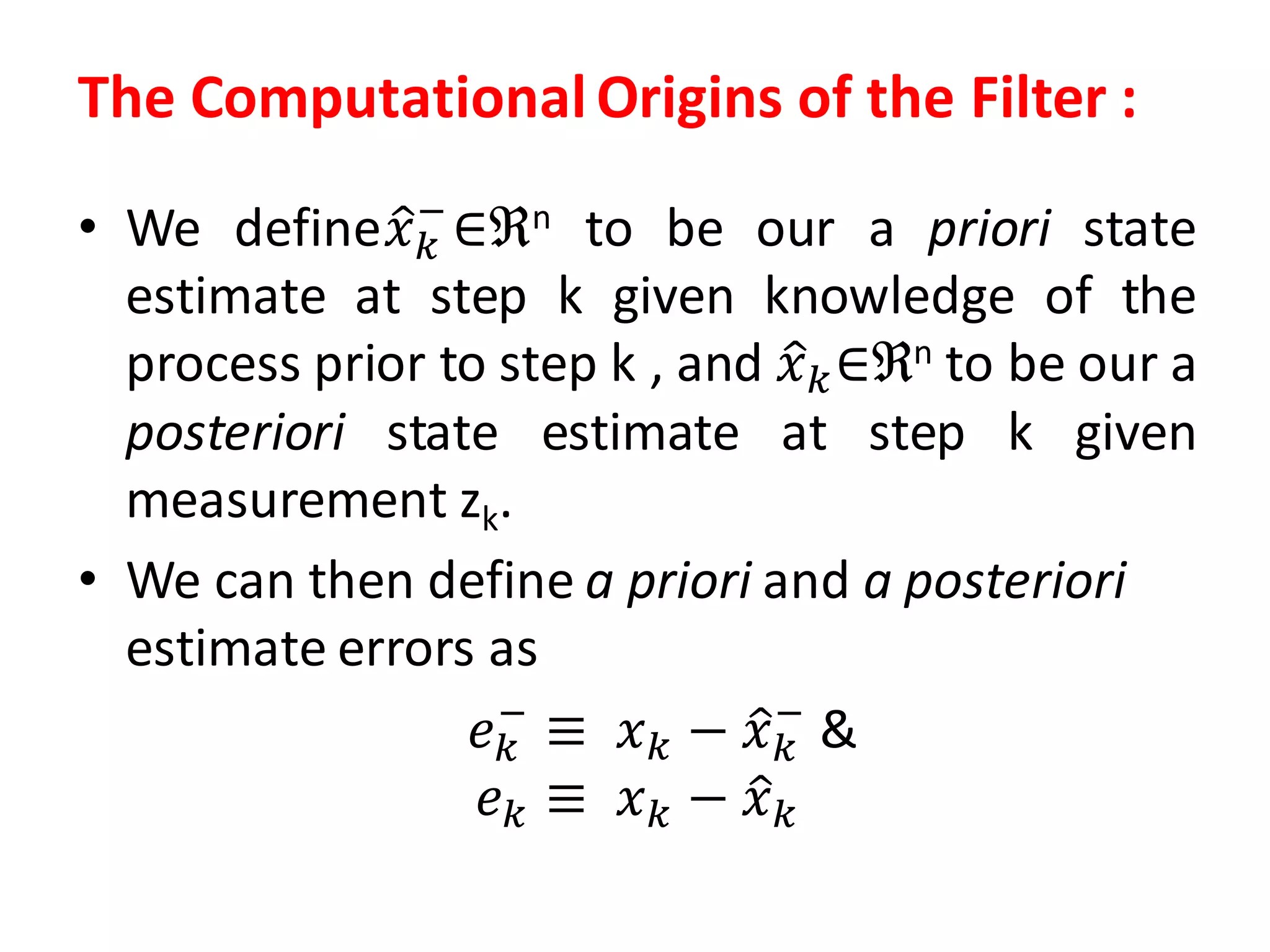 The Computational Origins of the Filter :

• We define $\hat{x}_k^- \in \Re^n$ to be our a priori state estimate at step k given knowledge of the process prior to step k , and $\hat{x}_k \in \Re^n$ to be our a posteriori state estimate at step k given measurement $z_k$.

• We can then define a priori and a posteriori estimate errors as

$e_k^- \equiv x_k - \hat{x}_k^-$ &
$e_k \equiv x_k - \hat{x}_k$